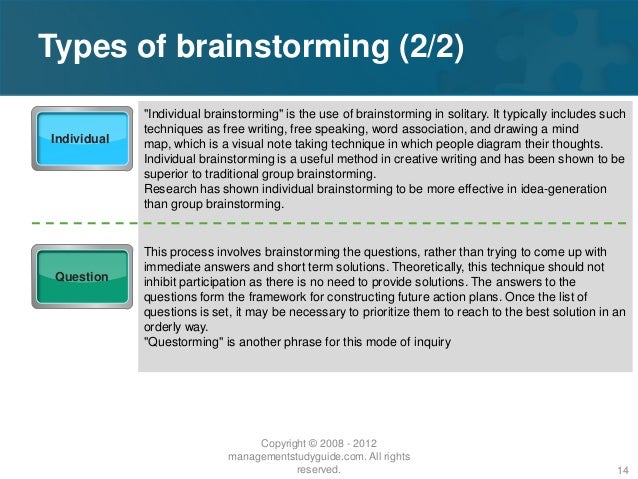 Types of brainstorming (2/2)

Individual

"Individual brainstorming" is the use of brainstorming in solitary. It typically includes such techniques as free writing, free speaking, word association, and drawing a mind map, which is a visual note taking technique in which people diagram their thoughts. Individual brainstorming is a useful method in creative writing and has been shown to be superior to traditional group brainstorming.
Research has shown individual brainstorming to be more effective in idea-generation than group brainstorming.

Question

This process involves brainstorming the questions, rather than trying to come up with immediate answers and short term solutions. Theoretically, this technique should not inhibit participation as there is no need to provide solutions. The answers to the questions form the framework for constructing future action plans. Once the list of questions is set, it may be necessary to prioritize them to reach to the best solution in an orderly way.
"Questorming" is another phrase for this mode of inquiry

Copyright © 2008 - 2012 managementstudyguide.com. All rights reserved.

14